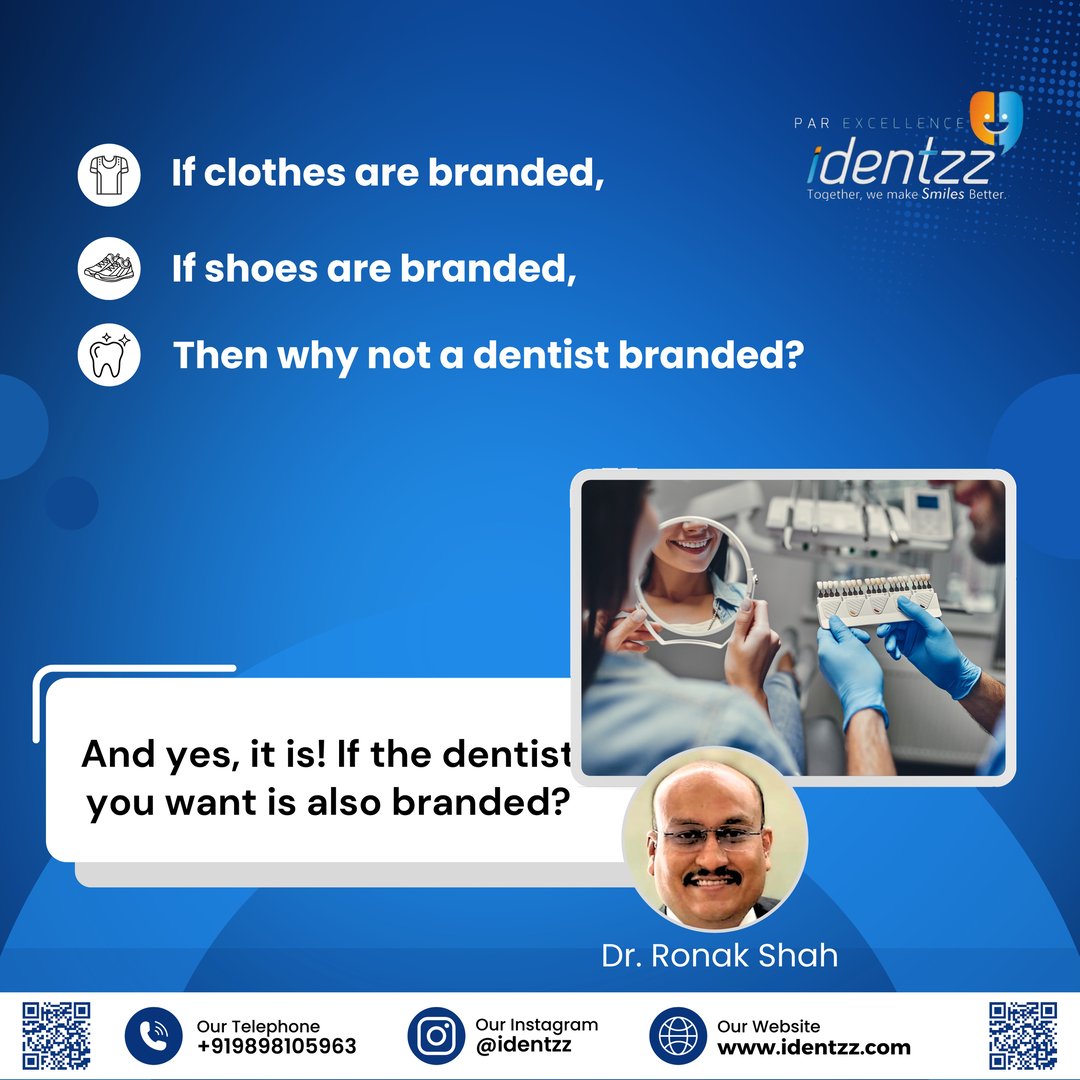 PAR EXCELLENCE
identzz
Together, we make Smiles Better.

If clothes are branded,

If shoes are branded,

Then why not a dentist branded?

And yes, it is! If the dentist you want is also branded?

Dr. Ronak Shah

Our Telephone
+919898105963

Our Instagram
@identzz

Our Website
www.identzz.com